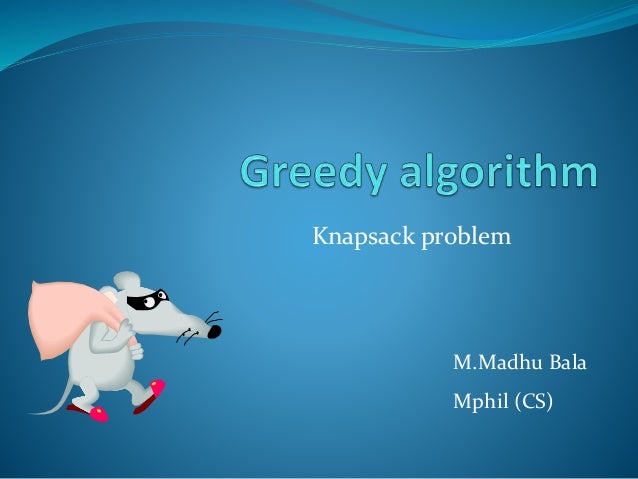 Greedy algorithm

Knapsack problem

M.Madhu Bala

Mphil (CS)